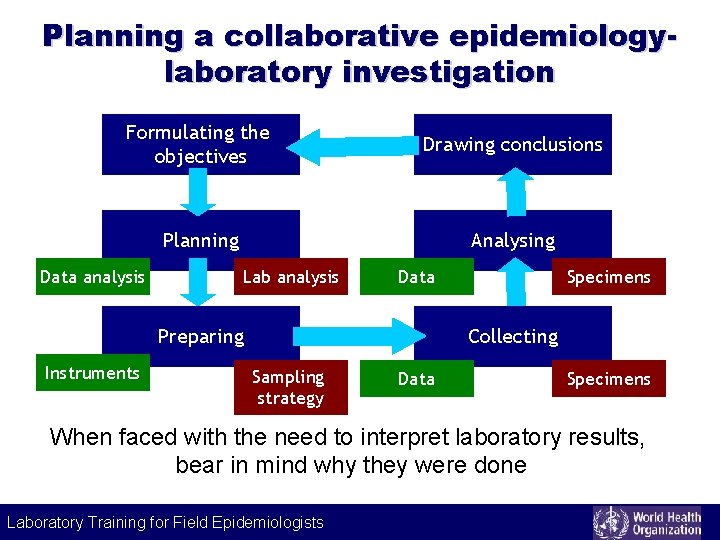 Planning a collaborative epidemiology-laboratory investigation

Formulating the objectives

Drawing conclusions

Planning

Data analysis

Lab analysis

Analysing

Data

Specimens

Preparing

Instruments

Sampling strategy

Collecting

Data

Specimens

When faced with the need to interpret laboratory results, bear in mind why they were done

Laboratory Training for Field Epidemiologists

World Health Organization